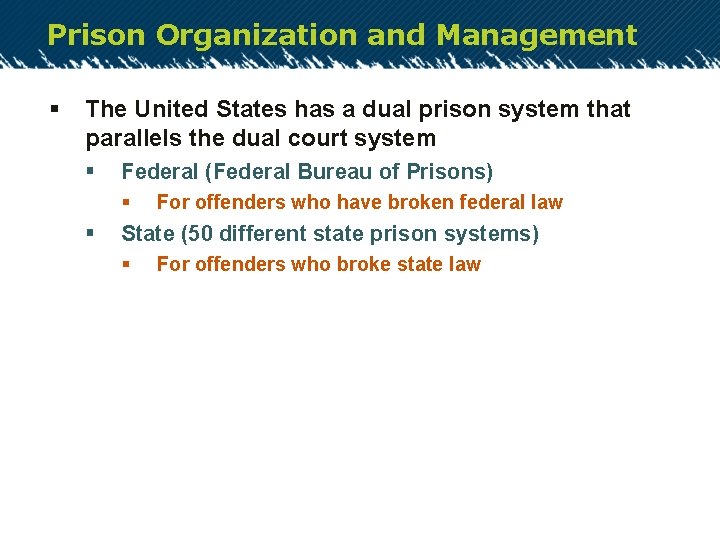 Prison Organization and Management

▪ The United States has a dual prison system that parallels the dual court system
  ▪ Federal (Federal Bureau of Prisons)
    ▪ For offenders who have broken federal law
  ▪ State (50 different state prison systems)
    ▪ For offenders who broke state law